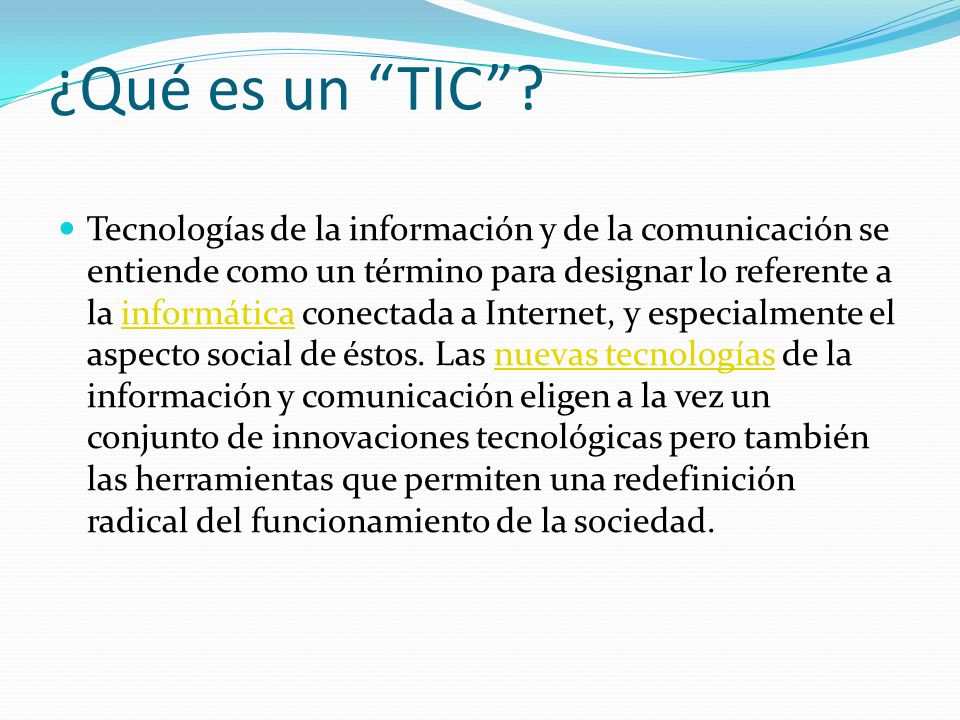 ¿Qué es un “TIC”?

Tecnologías de la información y de la comunicación se entiende como un término para designar lo referente a la informática conectada a Internet, y especialmente el aspecto social de éstos. Las nuevas tecnologías de la información y comunicación eligen a la vez un conjunto de innovaciones tecnológicas pero también las herramientas que permiten una redefinición radical del funcionamiento de la sociedad.